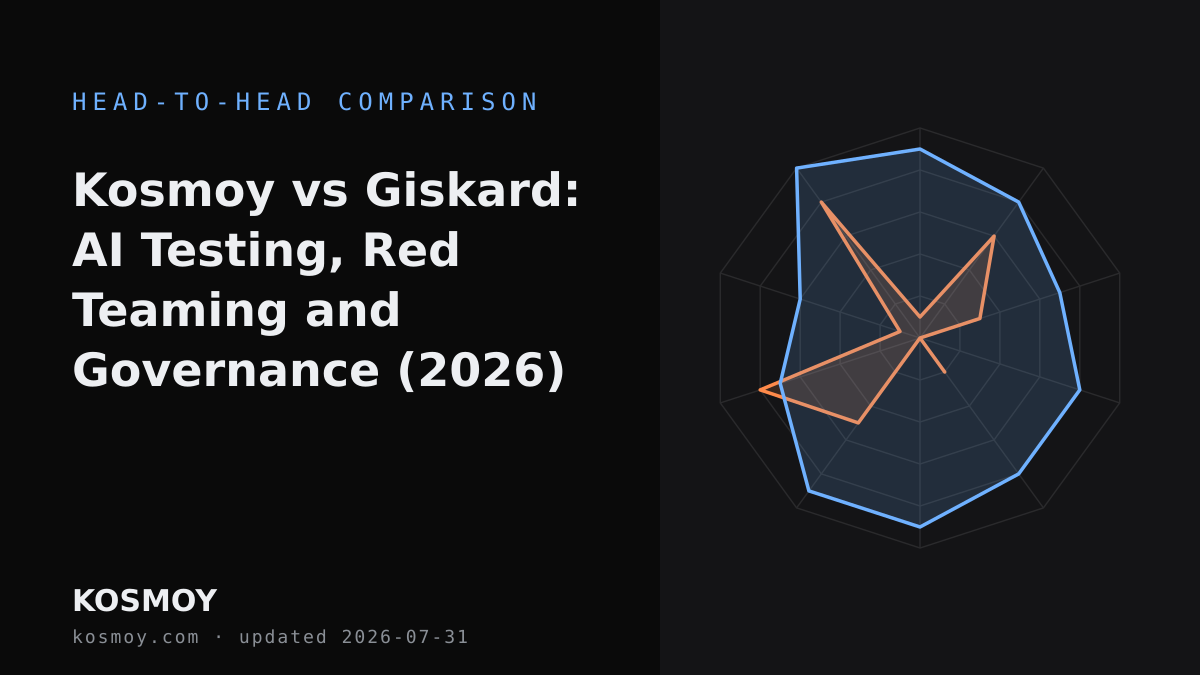 HEAD-TO-HEAD COMPARISON

Kosmoy vs Giskard: AI Testing, Red Teaming and Governance (2026)

KOSMOY

kosmoy.com · updated 2026-07-31